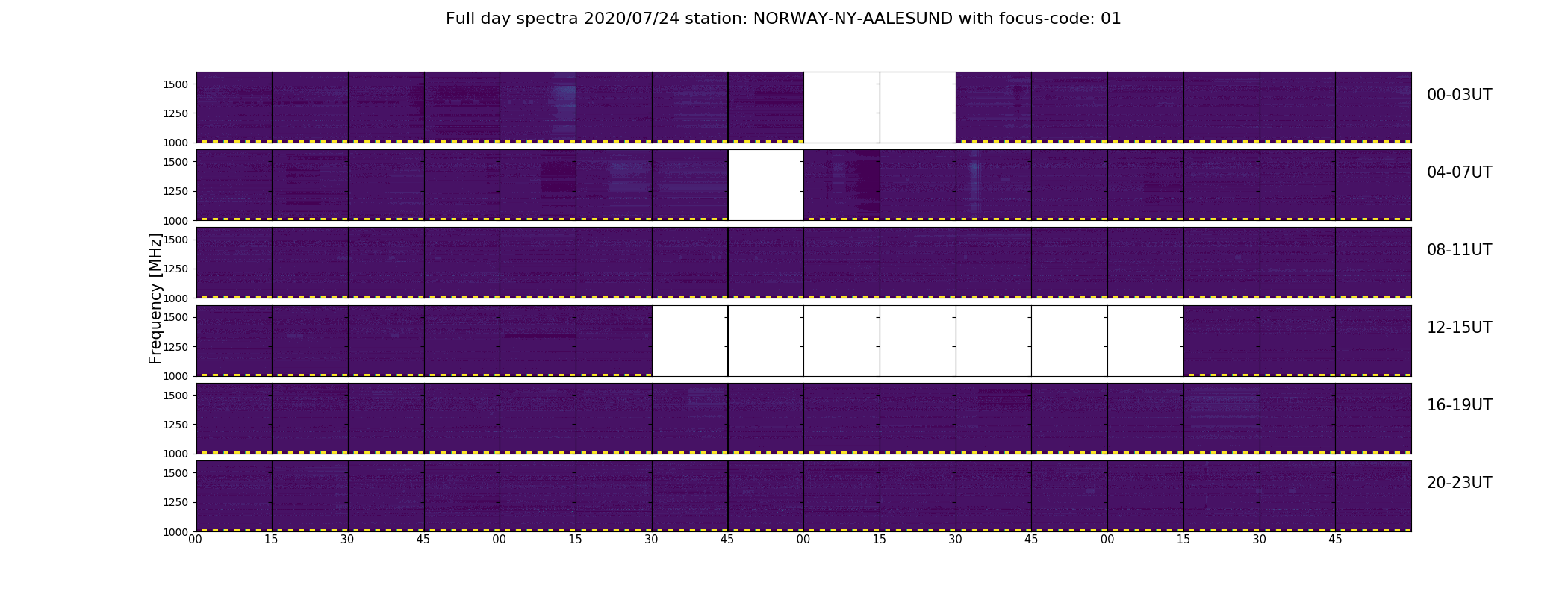 Full day spectra 2020/07/24 station: NORWAY-NY-AALESUND with focus-code: 01

Frequency [MHz]

1500
1250
1000
00-03UT

1500
1250
1000
04-07UT

1500
1250
1000
08-11UT

1500
1250
1000
12-15UT

1500
1250
1000
16-19UT

1500
1250
1000
20-23UT

00 15 30 45 00 15 30 45 00 15 30 45 00 15 30 45